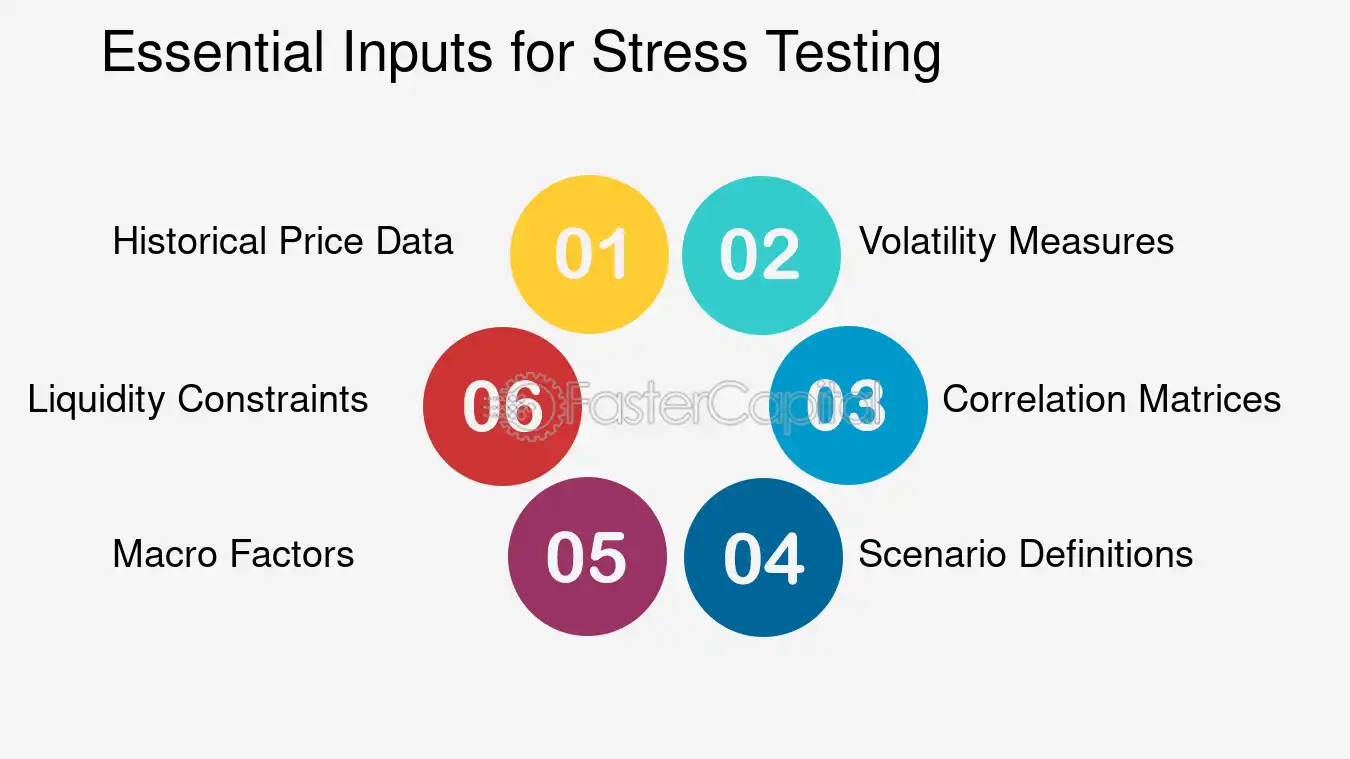 Essential Inputs for Stress Testing

Historical Price Data

01

02

Volatility Measures

Liquidity Constraints

06

03

Correlation Matrices

Macro Factors

05

04

Scenario Definitions

FasterCapital